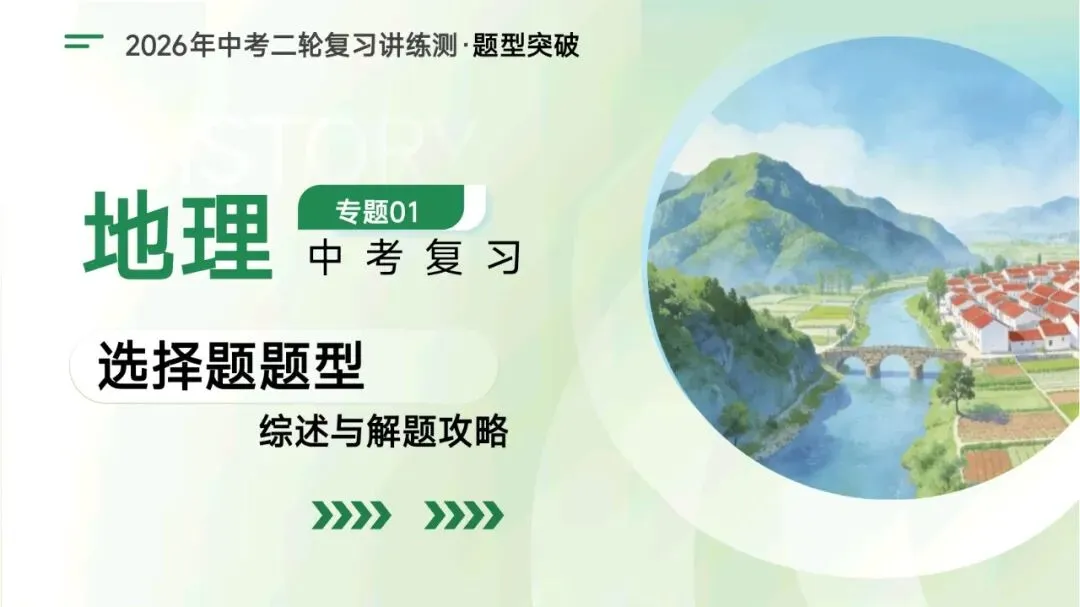 2026年中考二轮复习讲练测·题型突破

STORY

地理

专题01

中考复习

选择题题型

综述与解题攻略